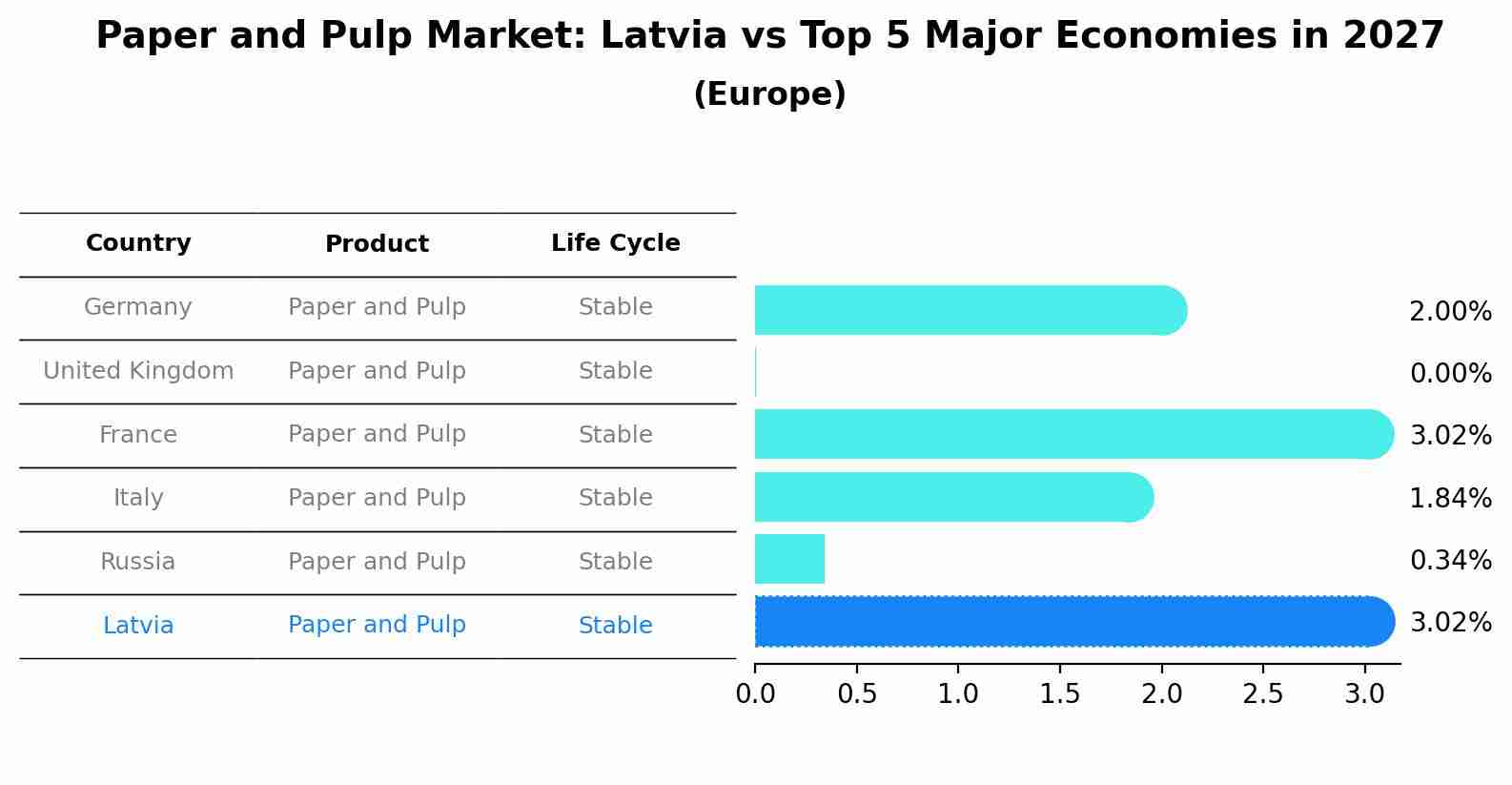 Paper and Pulp Market: Latvia vs Top 5 Major Economies in 2027
(Europe)

| Country | Product | Life Cycle |
|---|---|---|
| Germany | Paper and Pulp | Stable |
| United Kingdom | Paper and Pulp | Stable |
| France | Paper and Pulp | Stable |
| Italy | Paper and Pulp | Stable |
| Russia | Paper and Pulp | Stable |
| Latvia | Paper and Pulp | Stable |

2.00%
0.00%
3.02%
1.84%
0.34%
3.02%

0.0 0.5 1.0 1.5 2.0 2.5 3.0